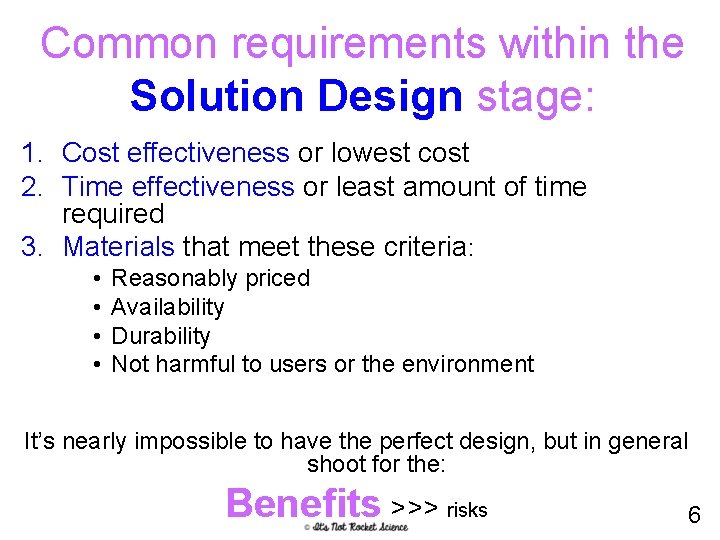 Common requirements within the Solution Design stage:

1. Cost effectiveness or lowest cost
2. Time effectiveness or least amount of time required
3. Materials that meet these criteria:
• Reasonably priced
• Availability
• Durability
• Not harmful to users or the environment

It's nearly impossible to have the perfect design, but in general shoot for the:

Benefits >>> risks

© It's Not Rocket Science

6